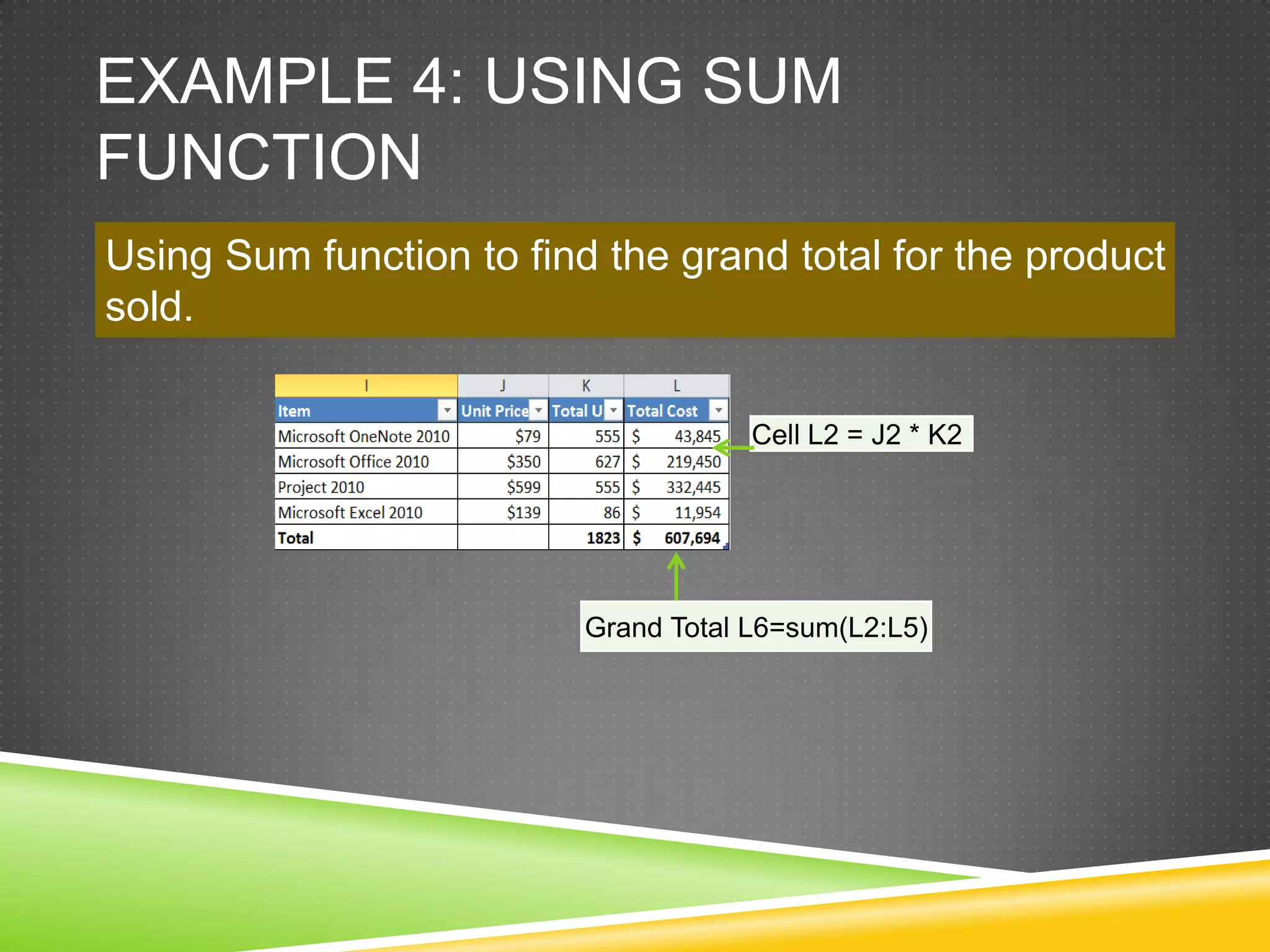 EXAMPLE 4: USING SUM FUNCTION

Using Sum function to find the grand total for the product sold.

| I | J | K | L |
|---|---|---|---|
| Item | Unit Price | Total U | Total Cost |
| Microsoft OneNote 2010 | $79 | 555 | $ 43,845 |
| Microsoft Office 2010 | $350 | 627 | $ 219,450 |
| Project 2010 | $599 | 555 | $ 332,445 |
| Microsoft Excel 2010 | $139 | 86 | $ 11,954 |
| Total | | 1823 | $ 607,694 |

Cell L2 = J2 * K2

Grand Total L6=sum(L2:L5)